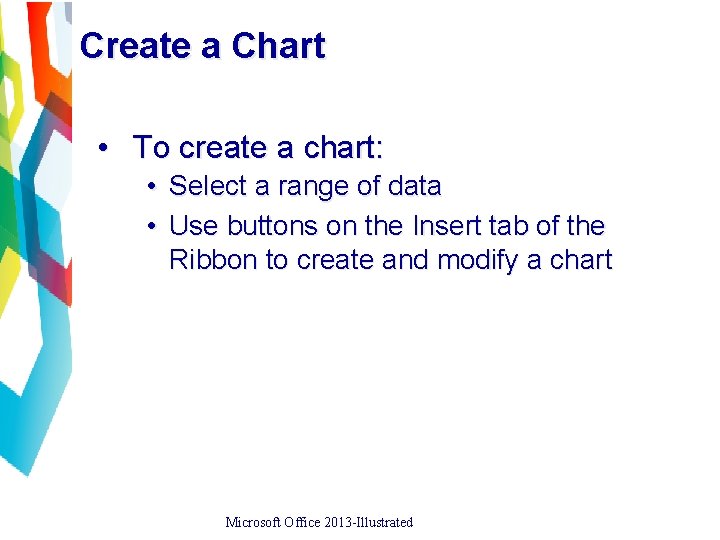 Create a Chart

• To create a chart:
  • Select a range of data
  • Use buttons on the Insert tab of the Ribbon to create and modify a chart

Microsoft Office 2013-Illustrated